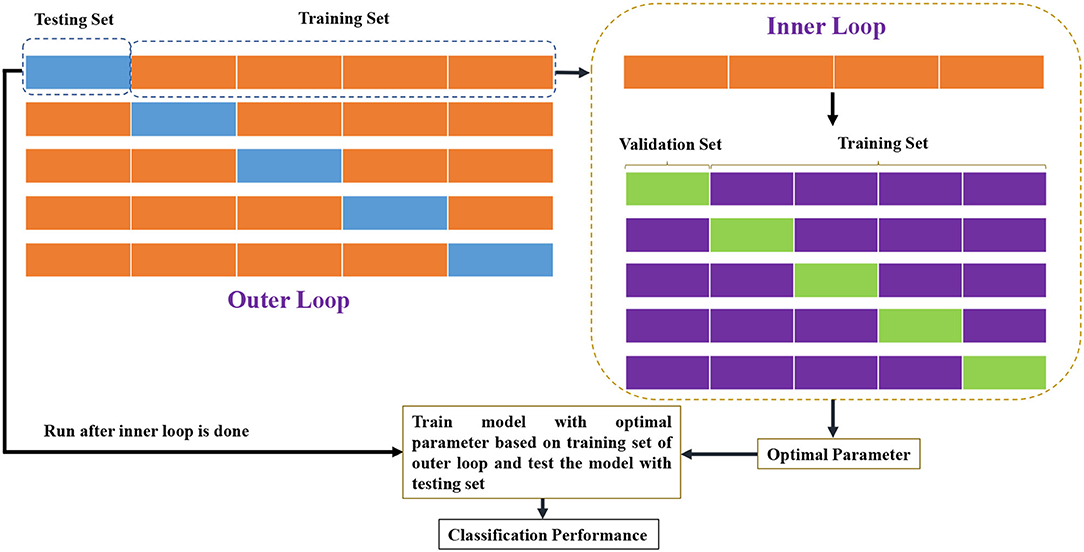 Testing Set

Training Set

Outer Loop

Inner Loop

Validation Set

Training Set

Run after inner loop is done

Train model with optimal parameter based on training set of outer loop and test the model with testing set

Optimal Parameter

Classification Performance